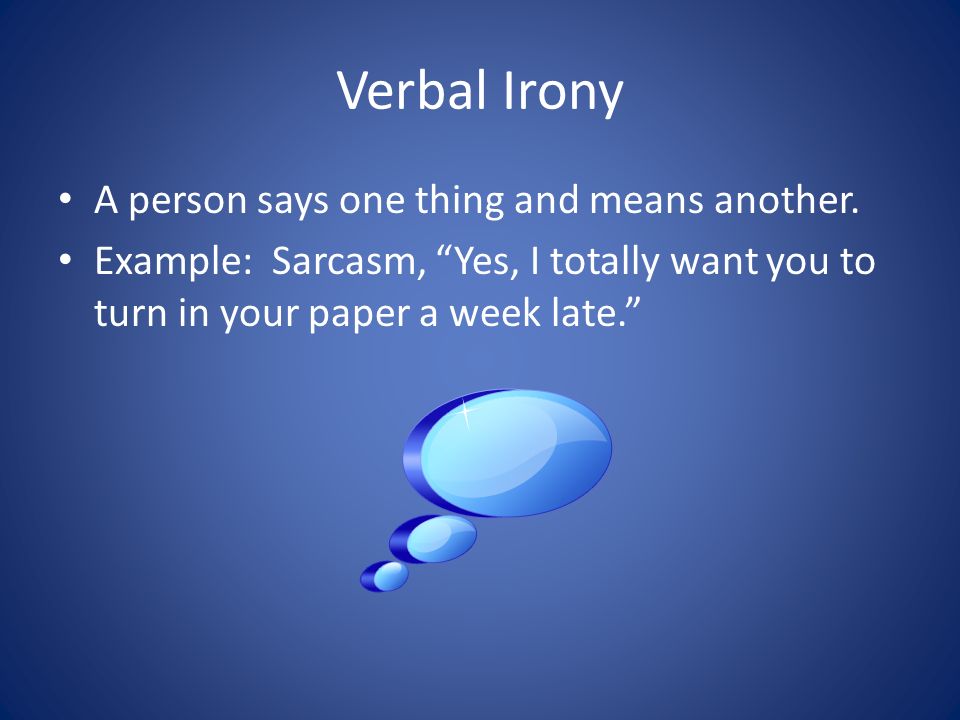 Verbal Irony

• A person says one thing and means another.
• Example: Sarcasm, “Yes, I totally want you to turn in your paper a week late.”